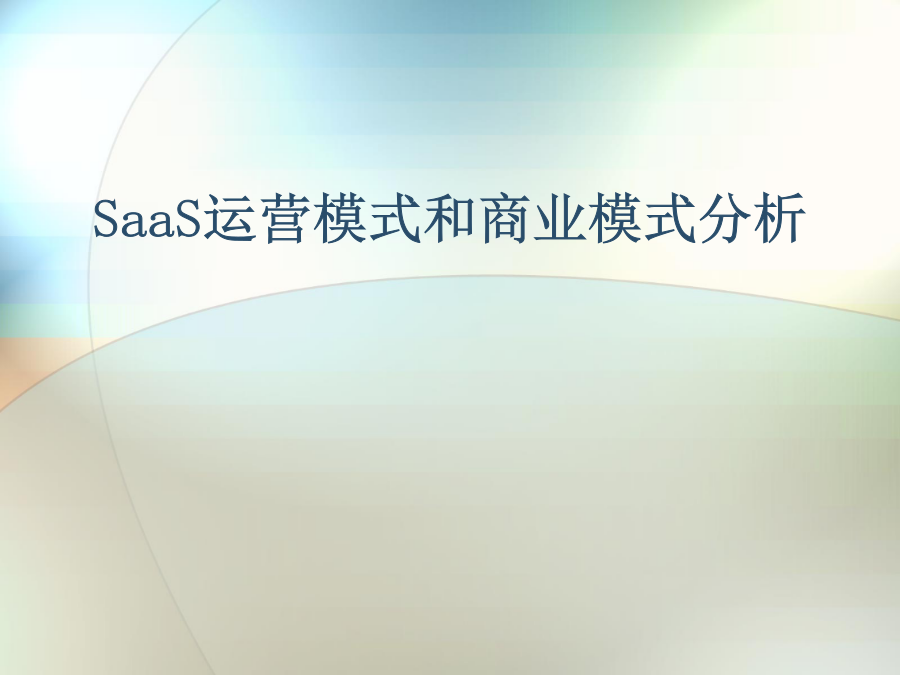 SaaS运营模式和商业模式分析